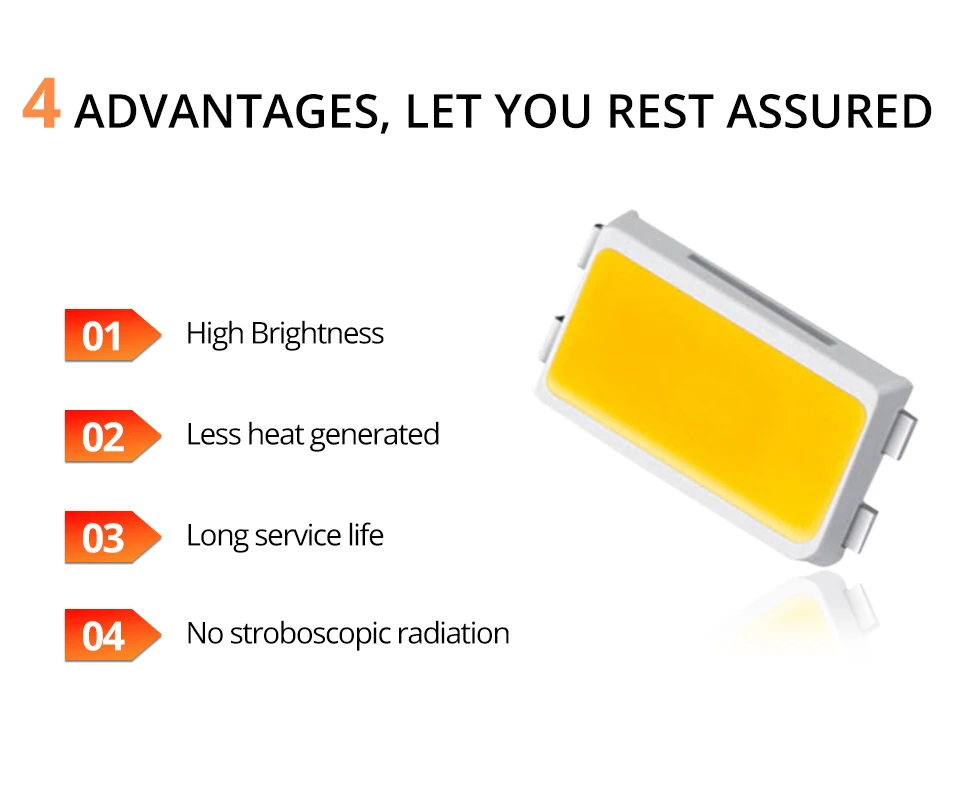 4 ADVANTAGES, LET YOU REST ASSURED

01 High Brightness

02 Less heat generated

03 Long service life

04 No stroboscopic radiation